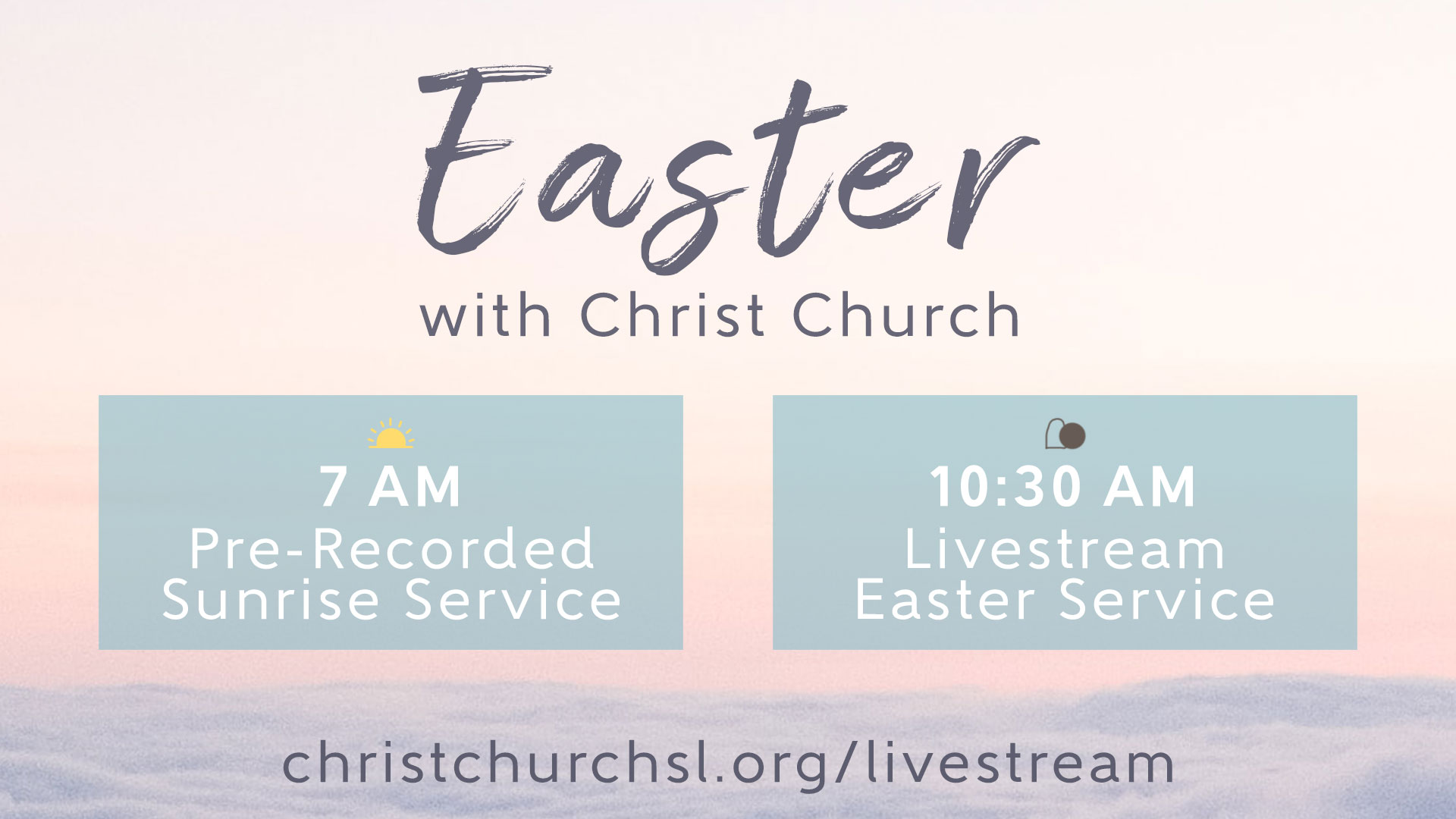 Easter
with Christ Church

7 AM
Pre-Recorded
Sunrise Service

10:30 AM
Livestream
Easter Service

christchurchsl.org/livestream